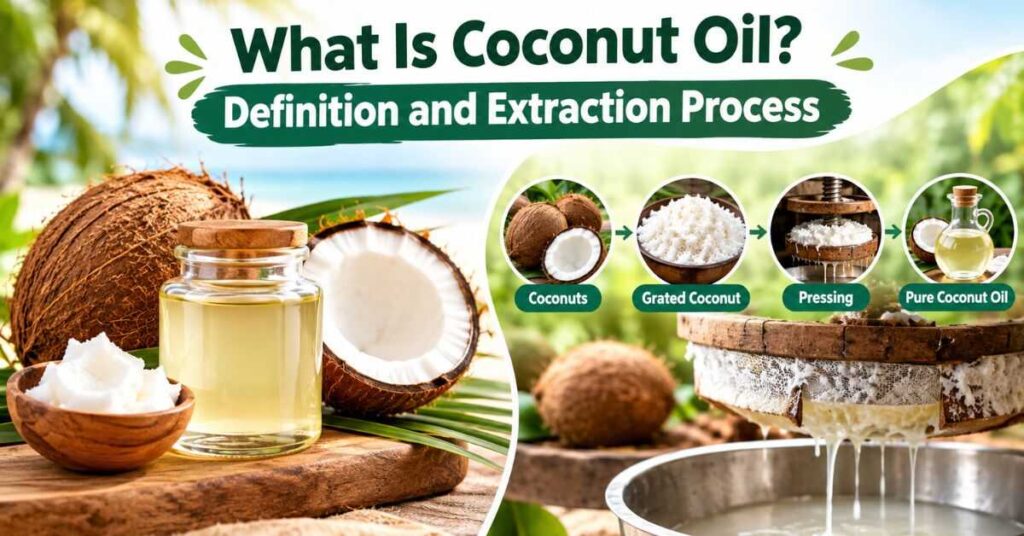 What Is Coconut Oil?

Definition and Extraction Process

Coconuts → Grated Coconut → Pressing → Pure Coconut Oil